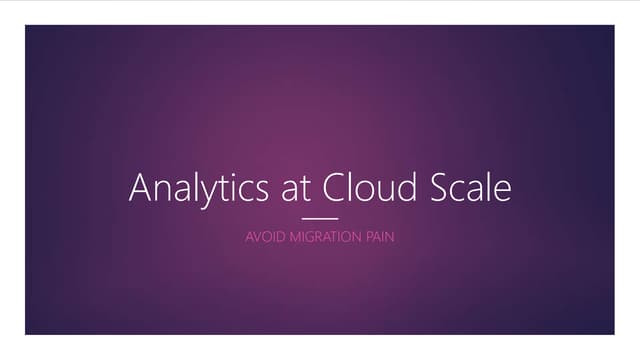 Analytics at Cloud Scale

AVOID MIGRATION PAIN